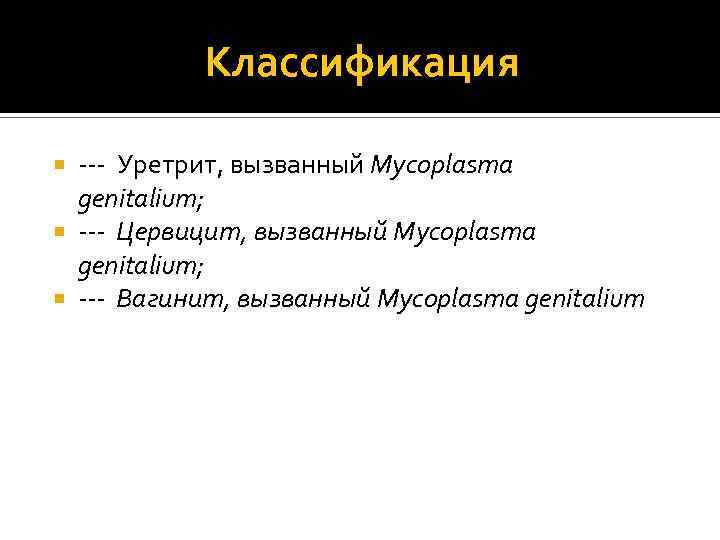 Классификация

--- Уретрит, вызванный Mycoplasma genitalium;

--- Цервицит, вызванный Mycoplasma genitalium;

--- Вагинит, вызванный Mycoplasma genitalium